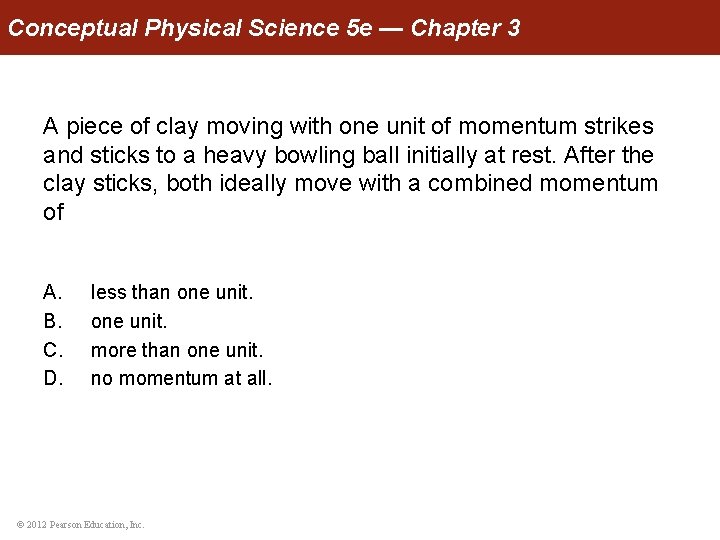 Conceptual Physical Science 5e — Chapter 3

A piece of clay moving with one unit of momentum strikes and sticks to a heavy bowling ball initially at rest. After the clay sticks, both ideally move with a combined momentum of

A. less than one unit.
B. one unit.
C. more than one unit.
D. no momentum at all.

© 2012 Pearson Education, Inc.